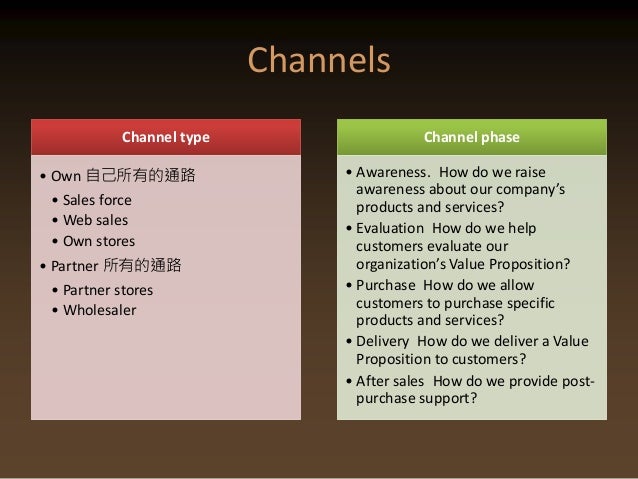 Channels

Channel type

• Own 自己所有的通路
  • Sales force
  • Web sales
  • Own stores
• Partner 所有的通路
  • Partner stores
  • Wholesaler

Channel phase

• Awareness. How do we raise awareness about our company's products and services?
• Evaluation How do we help customers evaluate our organization's Value Proposition?
• Purchase How do we allow customers to purchase specific products and services?
• Delivery How do we deliver a Value Proposition to customers?
• After sales How do we provide post-purchase support?